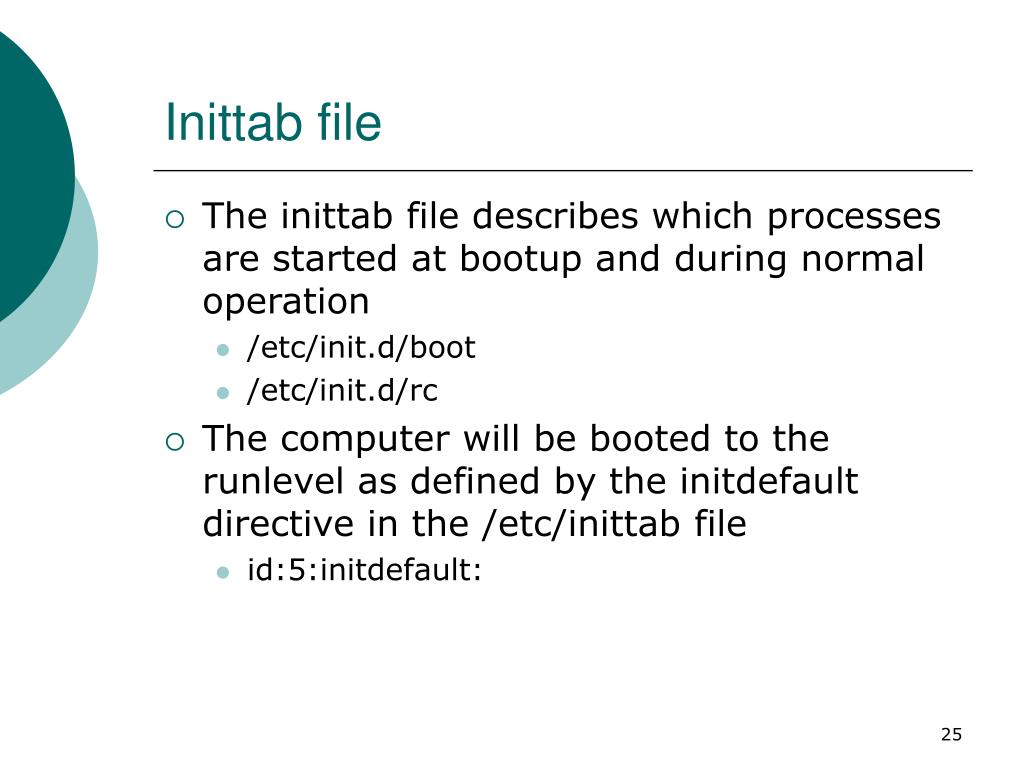 Inittab file

The inittab file describes which processes are started at bootup and during normal operation

/etc/init.d/boot

/etc/init.d/rc

The computer will be booted to the runlevel as defined by the initdefault directive in the /etc/inittab file

id:5:initdefault:

25